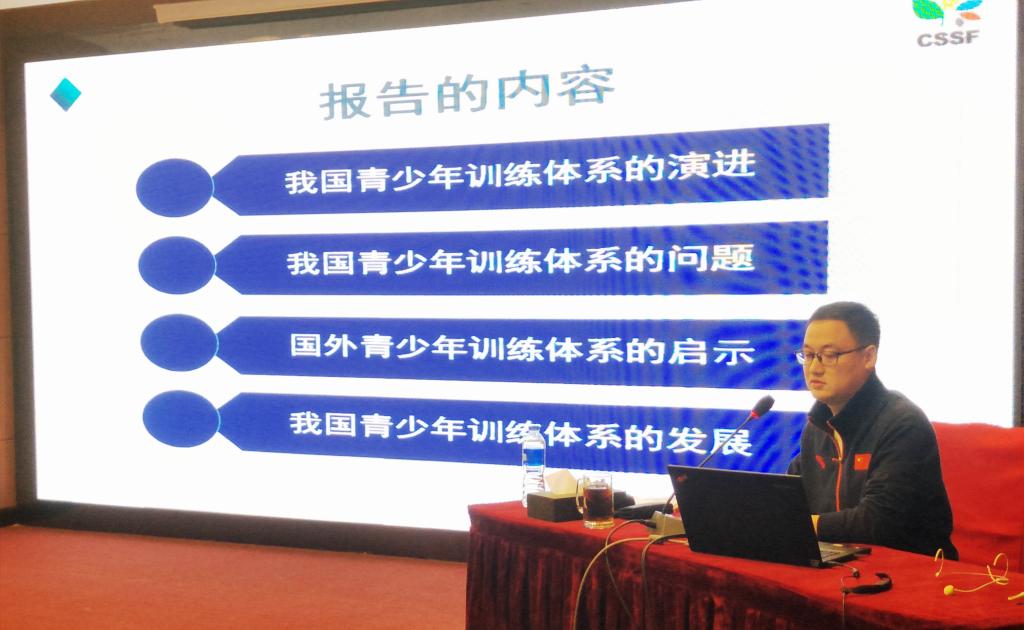 CSSF

报告的内容

我国青少年训练体系的演进

我国青少年训练体系的问题

国外青少年训练体系的启示

我国青少年训练体系的发展